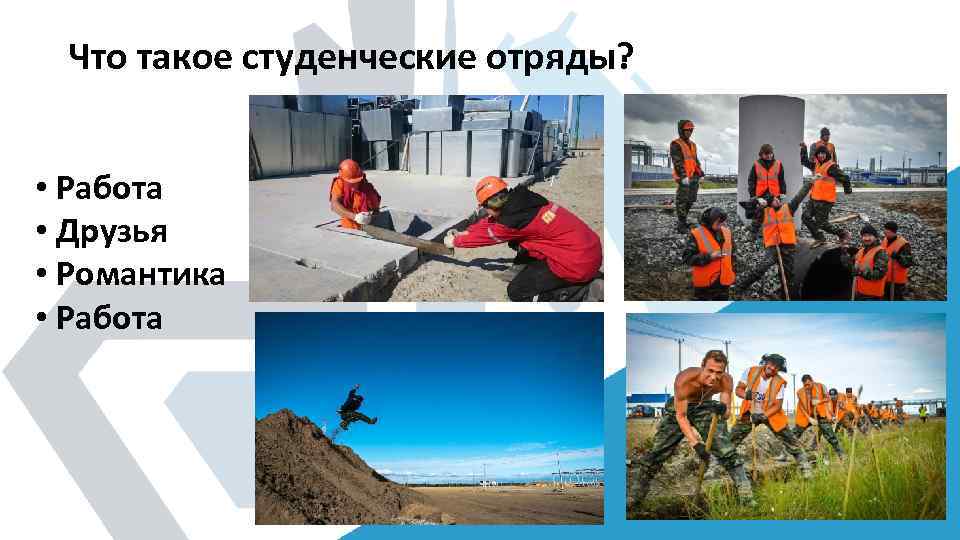 Что такое студенческие отряды?

• Работа
• Друзья
• Романтика
• Работа